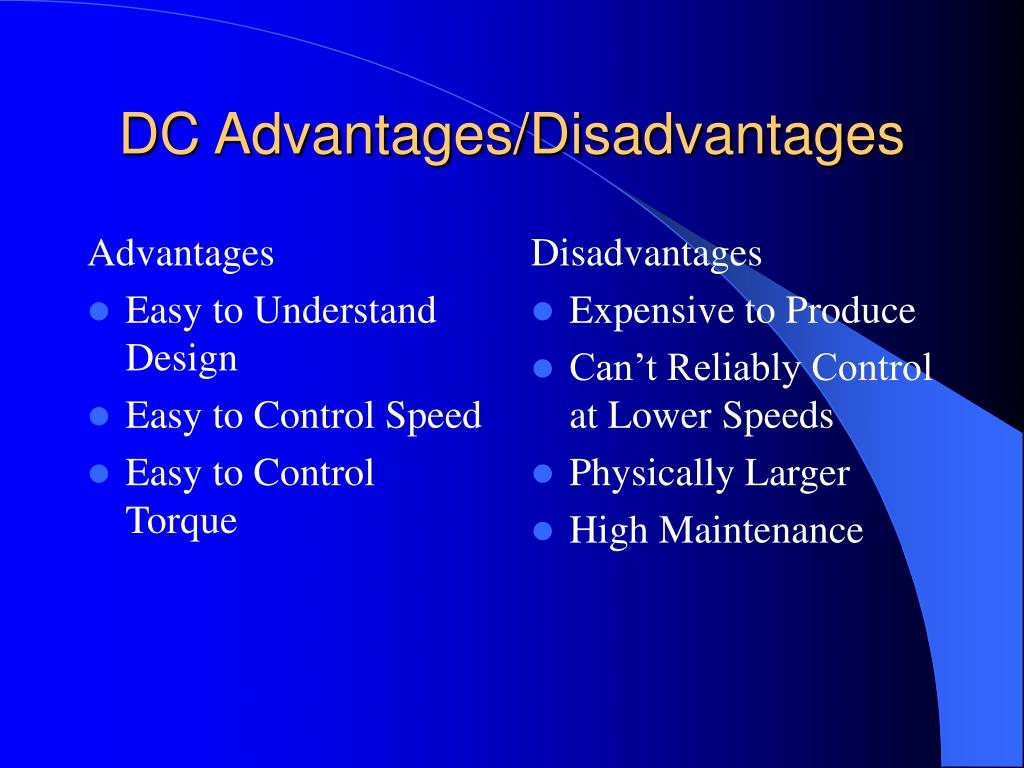 DC Advantages/Disadvantages

Advantages
- Easy to Understand Design
- Easy to Control Speed
- Easy to Control Torque

Disadvantages
- Expensive to Produce
- Can’t Reliably Control at Lower Speeds
- Physically Larger
- High Maintenance